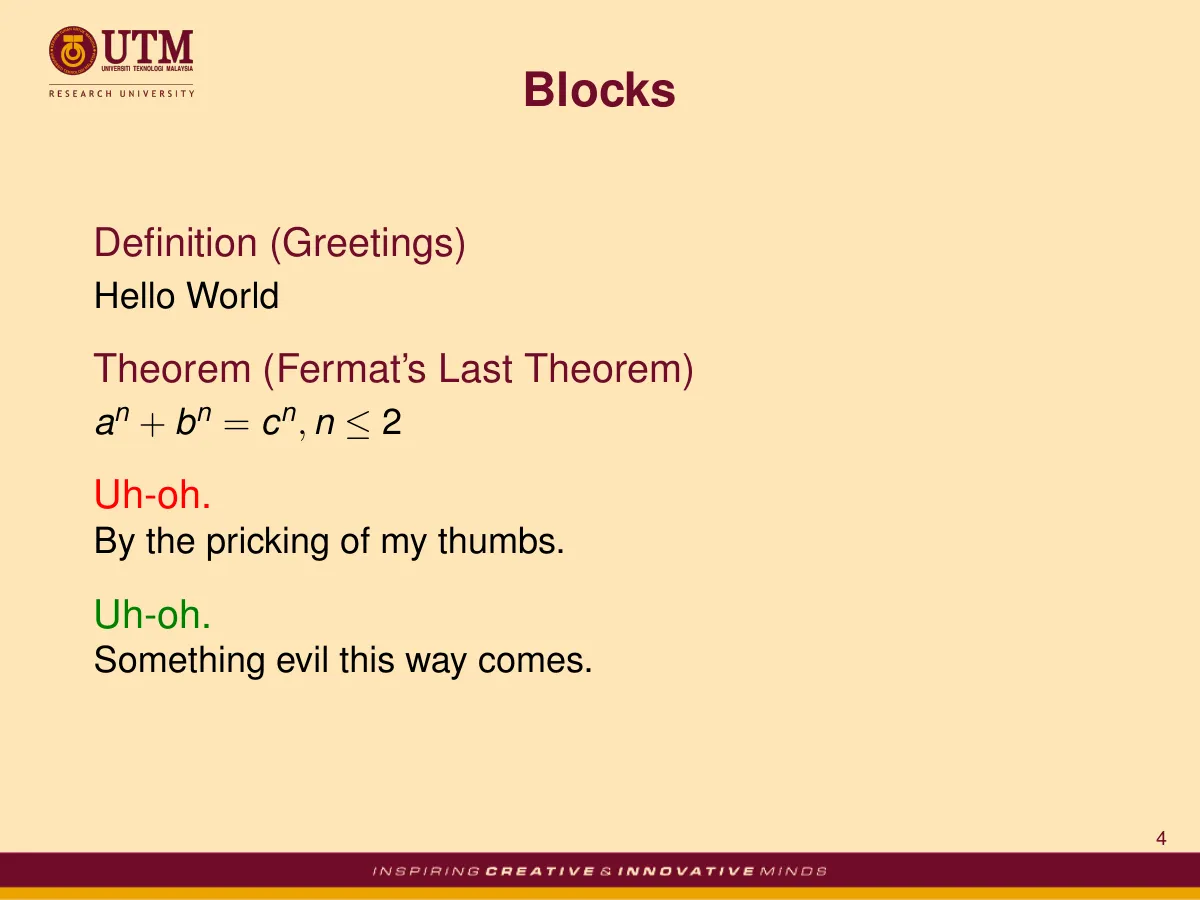 UTM
UNIVERSITI TEKNOLOGI MALAYSIA
RESEARCH UNIVERSITY

Blocks

Definition (Greetings)
Hello World

Theorem (Fermat's Last Theorem)
$a^n + b^n = c^n, n \leq 2$

Uh-oh.
By the pricking of my thumbs.

Uh-oh.
Something evil this way comes.

4

INSPIRING CREATIVE & INNOVATIVE MINDS